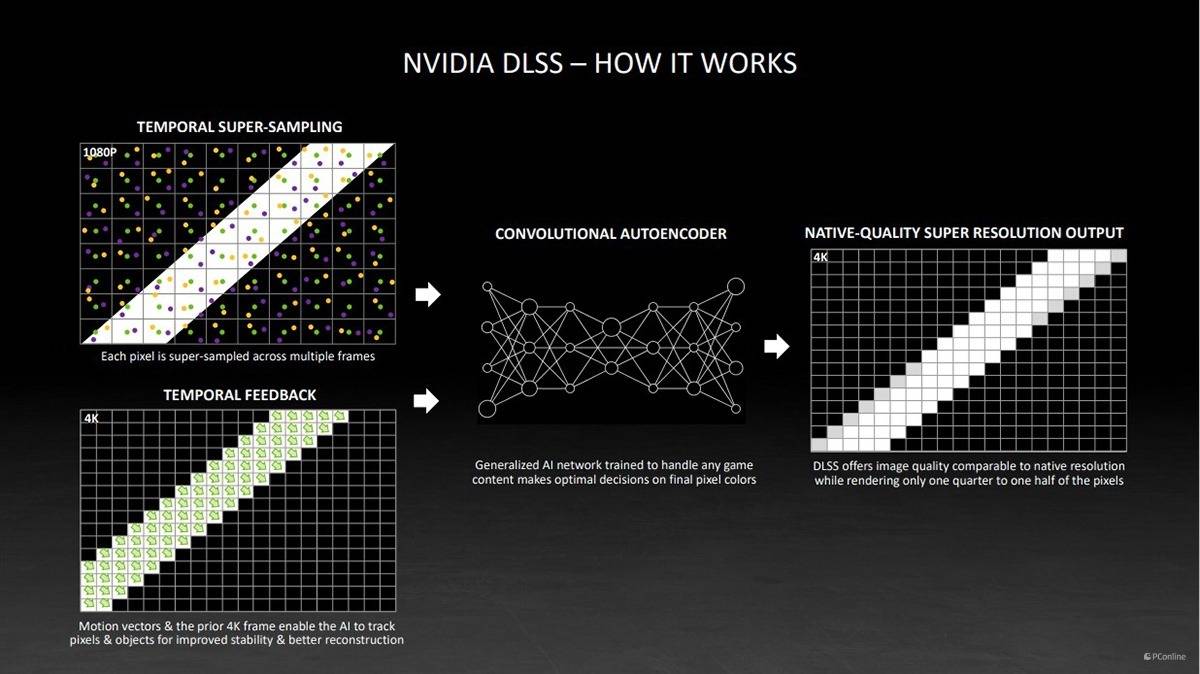 NVIDIA DLSS – HOW IT WORKS

TEMPORAL SUPER-SAMPLING

1080P

Each pixel is super-sampled across multiple frames

TEMPORAL FEEDBACK

4K

Motion vectors & the prior 4K frame enable the AI to track pixels & objects for improved stability & better reconstruction

CONVOLUTIONAL AUTOENCODER

Generalized AI network trained to handle any game content makes optimal decisions on final pixel colors

NATIVE-QUALITY SUPER RESOLUTION OUTPUT

4K

DLSS offers image quality comparable to native resolution while rendering only one quarter to one half of the pixels

PConline